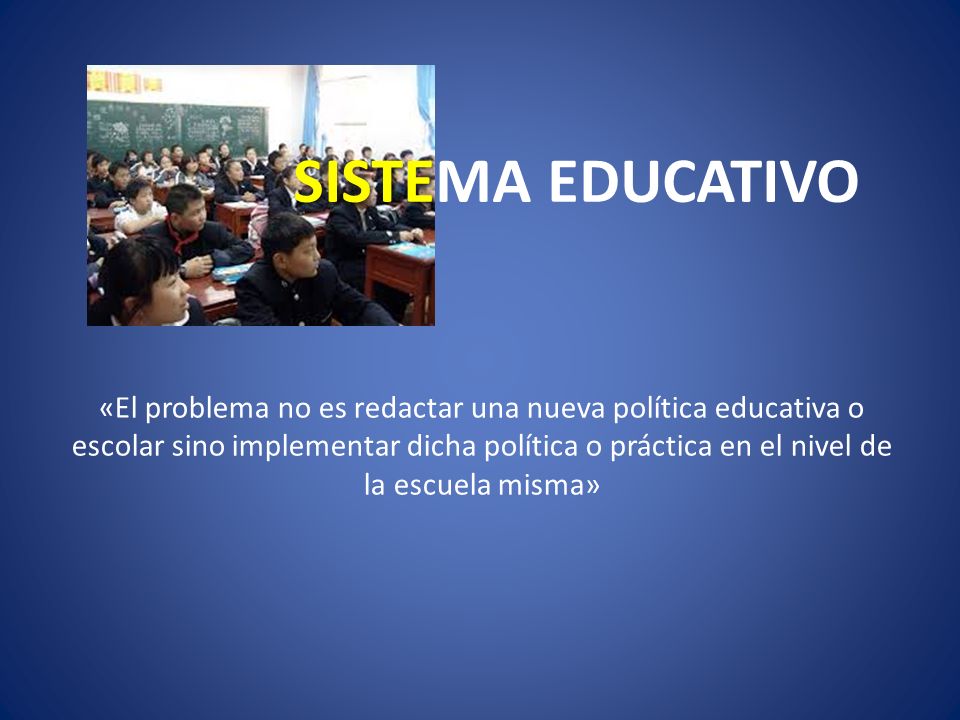 SISTEMA EDUCATIVO

«El problema no es redactar una nueva política educativa o escolar sino implementar dicha política o práctica en el nivel de la escuela misma»